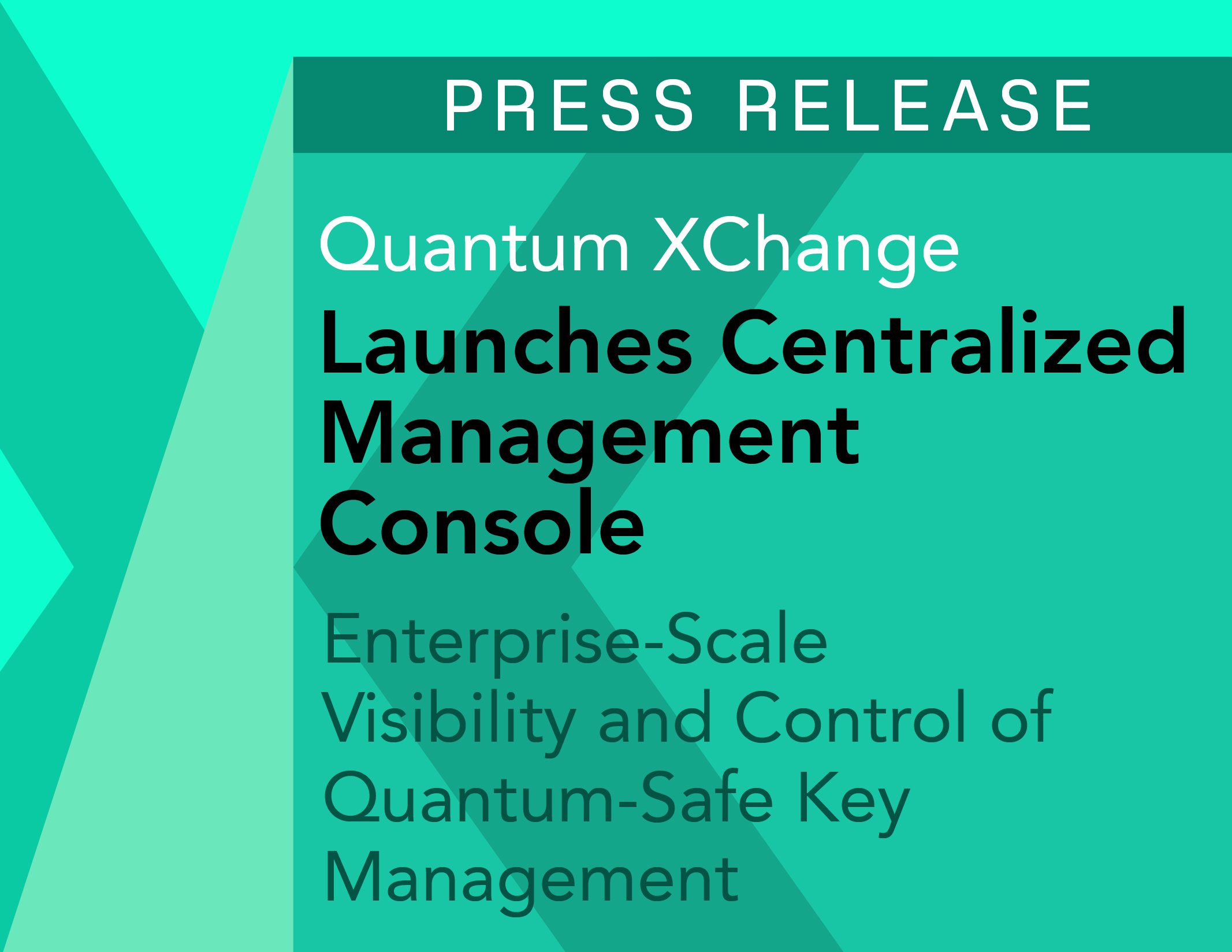 PRESS RELEASE

Quantum XChange

Launches Centralized Management Console

Enterprise-Scale Visibility and Control of Quantum-Safe Key Management